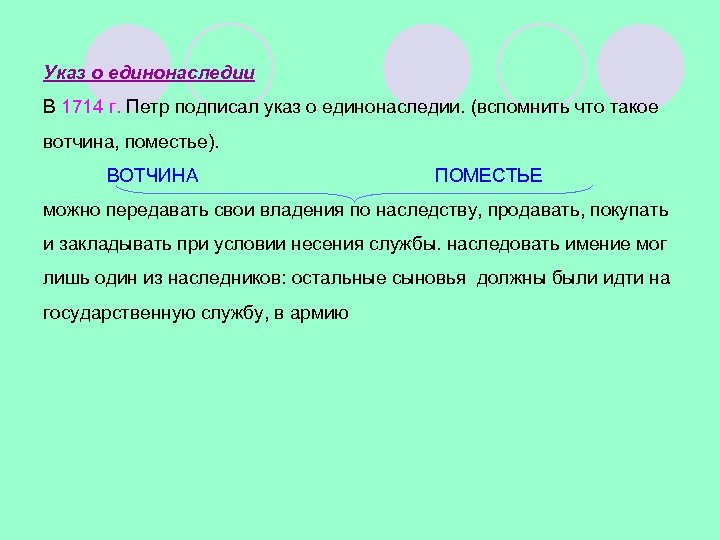 Указ о единонаследии

В 1714 г. Петр подписал указ о единонаследии. (вспомнить что такое вотчина, поместье).

ВОТЧИНА ПОМЕСТЬЕ

можно передавать свои владения по наследству, продавать, покупать и закладывать при условии несения службы. наследовать имение мог лишь один из наследников: остальные сыновья должны были идти на государственную службу, в армию